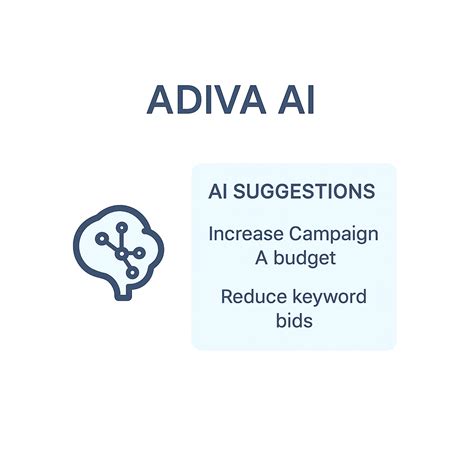 ADIVA AI

AI SUGGESTIONS

Increase Campaign A budget

Reduce keyword bids